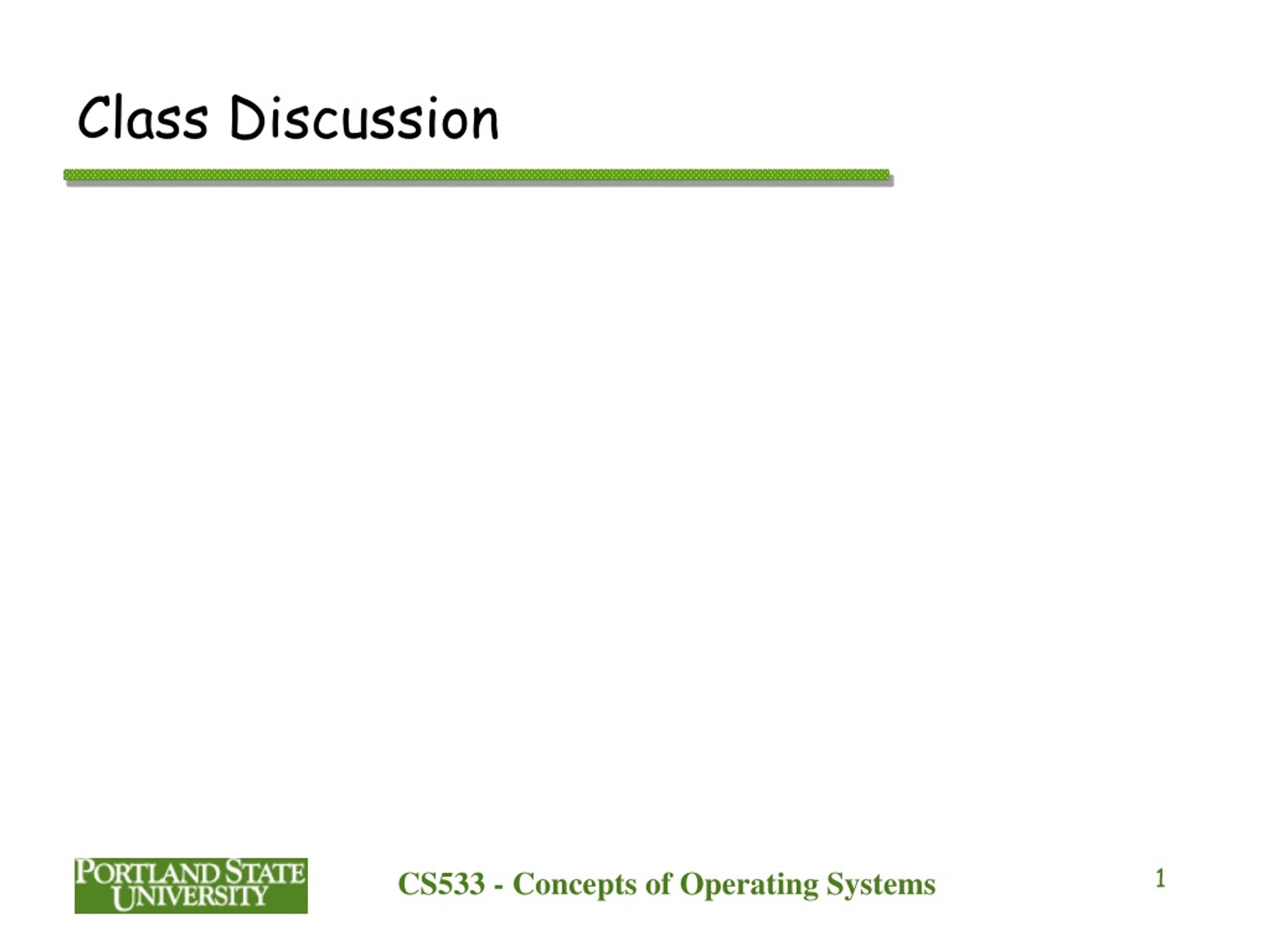 Class Discussion

PORTLAND STATE UNIVERSITY

CS533 - Concepts of Operating Systems

1